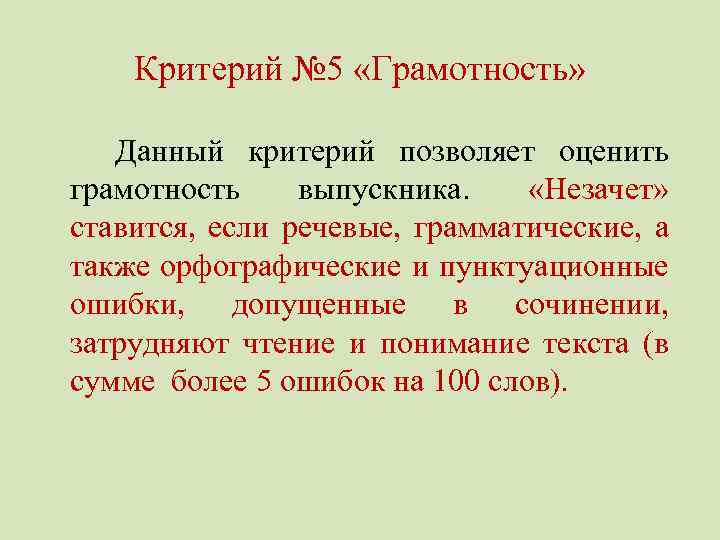 Критерий №5 «Грамотность»

Данный критерий позволяет оценить грамотность выпускника. «Незачет» ставится, если речевые, грамматические, а также орфографические и пунктуационные ошибки, допущенные в сочинении, затрудняют чтение и понимание текста (в сумме более 5 ошибок на 100 слов).